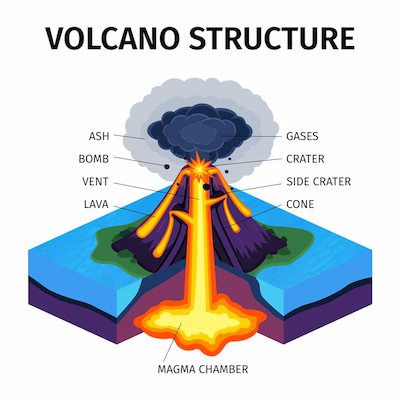 VOLCANO STRUCTURE

ASH
BOMB
VENT
LAVA

GASES
CRATER
SIDE CRATER
CONE

MAGMA CHAMBER